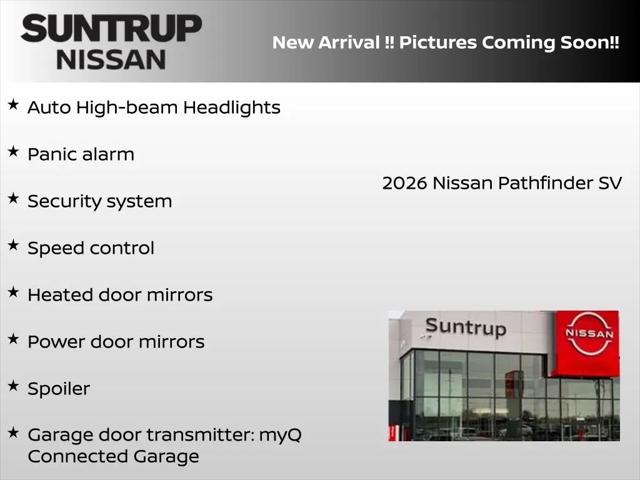 SUNTRUP NISSAN

New Arrival !! Pictures Coming Soon!!

★ Auto High-beam Headlights

★ Panic alarm

★ Security system

★ Speed control

★ Heated door mirrors

★ Power door mirrors

★ Spoiler

★ Garage door transmitter: myQ Connected Garage

2026 Nissan Pathfinder SV

Suntrup

NISSAN